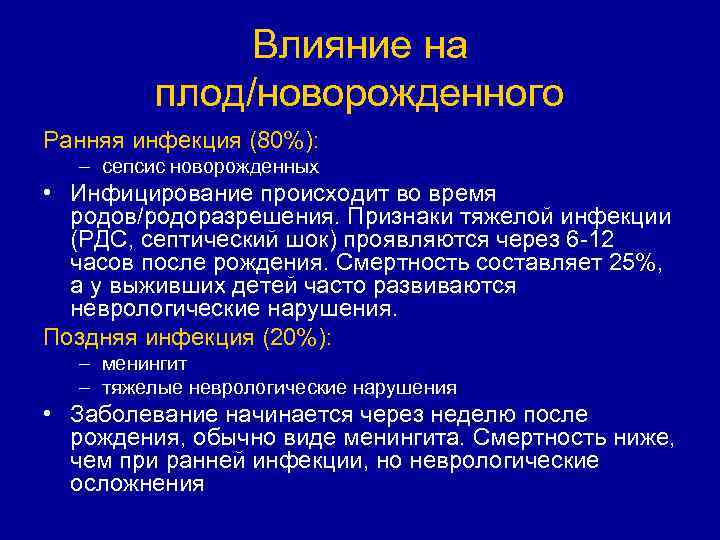 Влияние на плод/новорожденного

Ранняя инфекция (80%):

– сепсис новорожденных

• Инфицирование происходит во время родов/родоразрешения. Признаки тяжелой инфекции (РДС, септический шок) проявляются через 6-12 часов после рождения. Смертность составляет 25%, а у выживших детей часто развиваются неврологические нарушения.

Поздняя инфекция (20%):

– менингит

– тяжелые неврологические нарушения

• Заболевание начинается через неделю после рождения, обычно виде менингита. Смертность ниже, чем при ранней инфекции, но неврологические осложнения